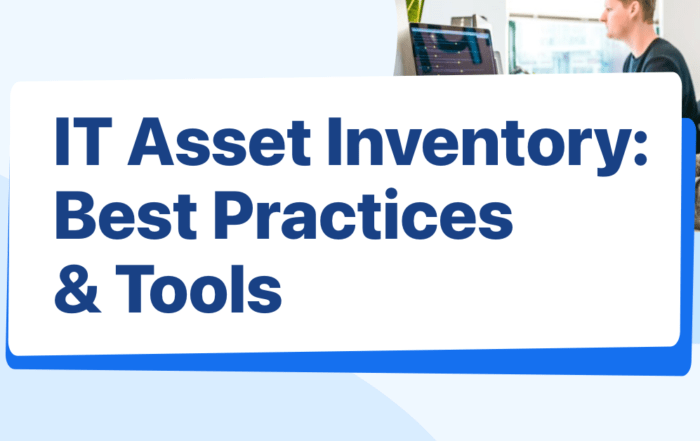 IT Asset Inventory: Best Practices & Tools